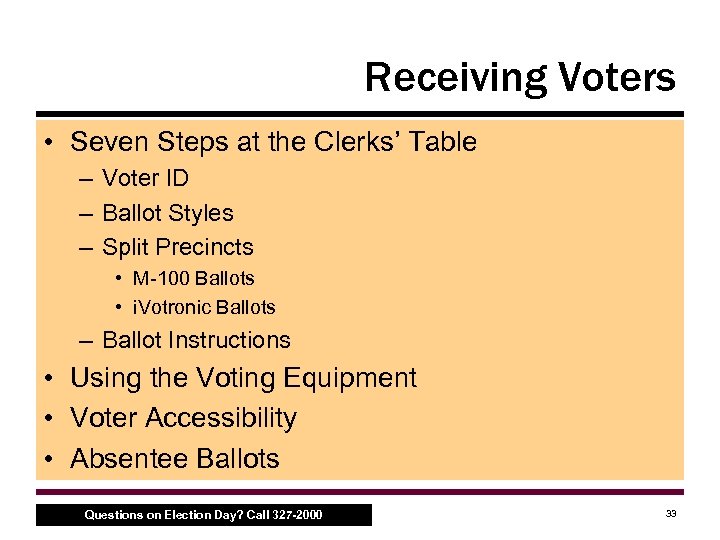 Receiving Voters

• Seven Steps at the Clerks' Table
– Voter ID
– Ballot Styles
– Split Precincts
• M-100 Ballots
• iVotronic Ballots
– Ballot Instructions
• Using the Voting Equipment
• Voter Accessibility
• Absentee Ballots

Questions on Election Day? Call 327-2000

33